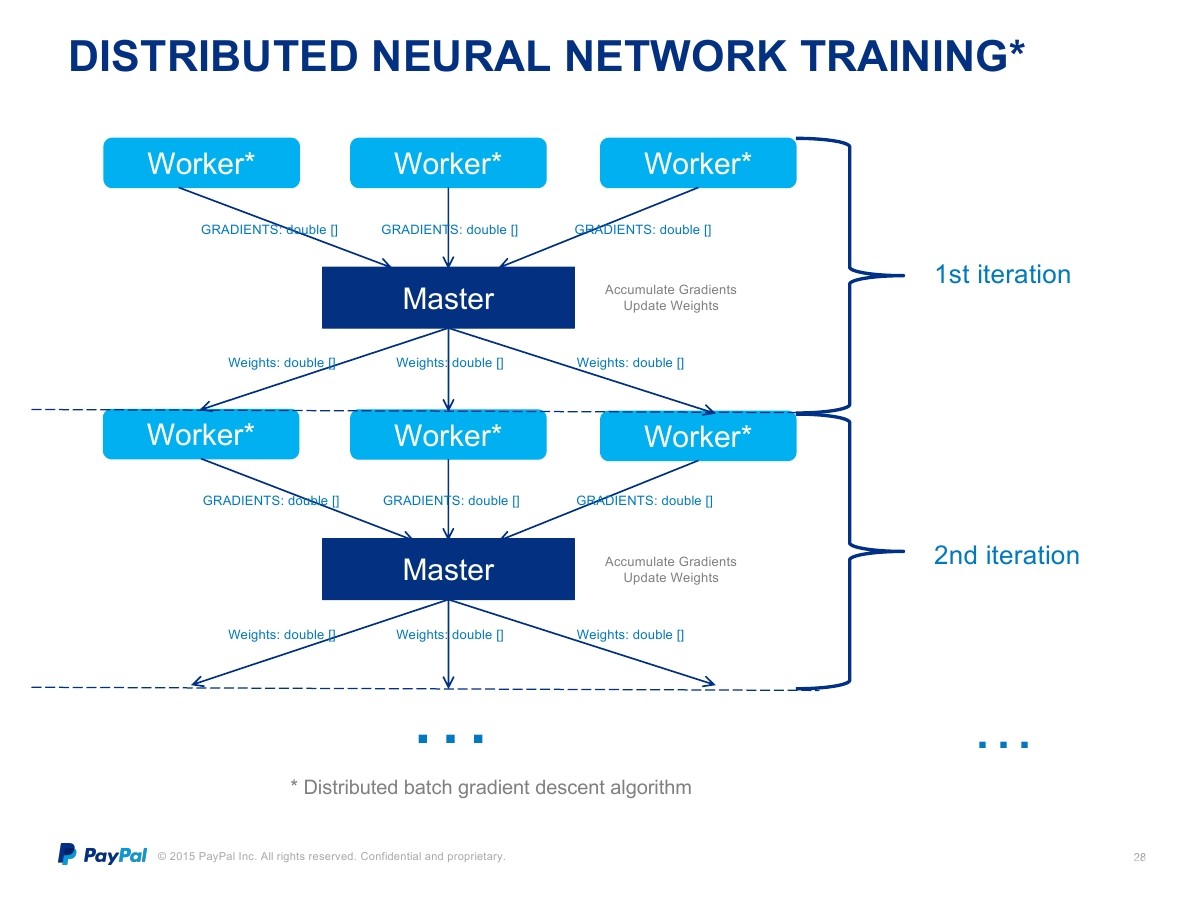 DISTRIBUTED NEURAL NETWORK TRAINING*

Worker* Worker* Worker*

GRADIENTS: double [] GRADIENTS: double [] GRADIENTS: double []

Master

Accumulate Gradients
Update Weights

1st iteration

Weights: double [] Weights: double [] Weights: double []

Worker* Worker* Worker*

GRADIENTS: double [] GRADIENTS: double [] GRADIENTS: double []

Master

Accumulate Gradients
Update Weights

2nd iteration

Weights: double [] Weights: double [] Weights: double []

...

...

* Distributed batch gradient descent algorithm

PayPal © 2015 PayPal Inc. All rights reserved. Confidential and proprietary.

28